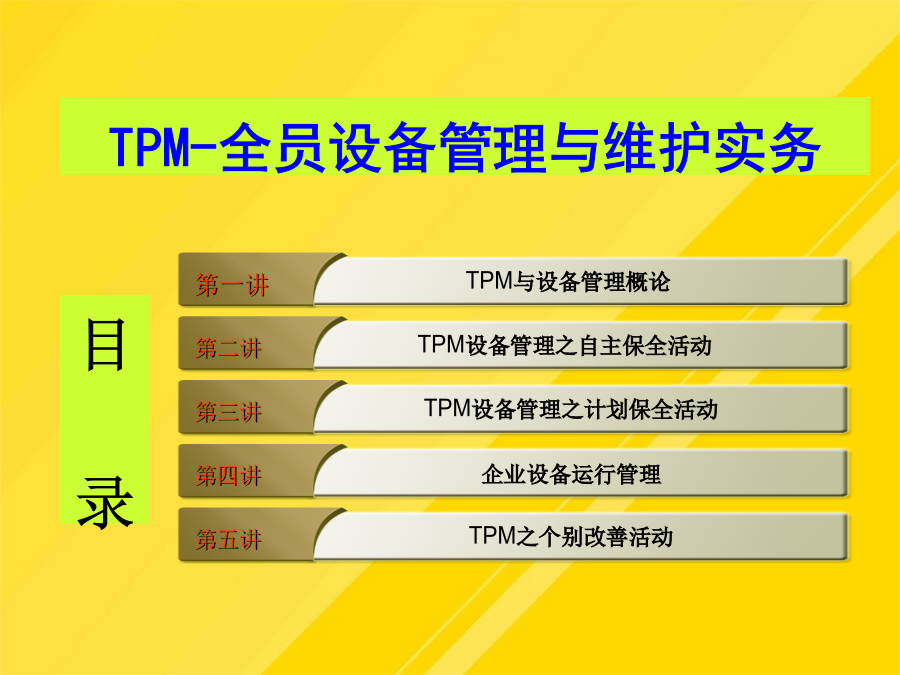 TPM-全员设备管理与维护实务

目录

第一讲 TPM与设备管理概论

第二讲 TPM设备管理之自主保全活动

第三讲 TPM设备管理之计划保全活动

第四讲 企业设备运行管理

第五讲 TPM之个别改善活动